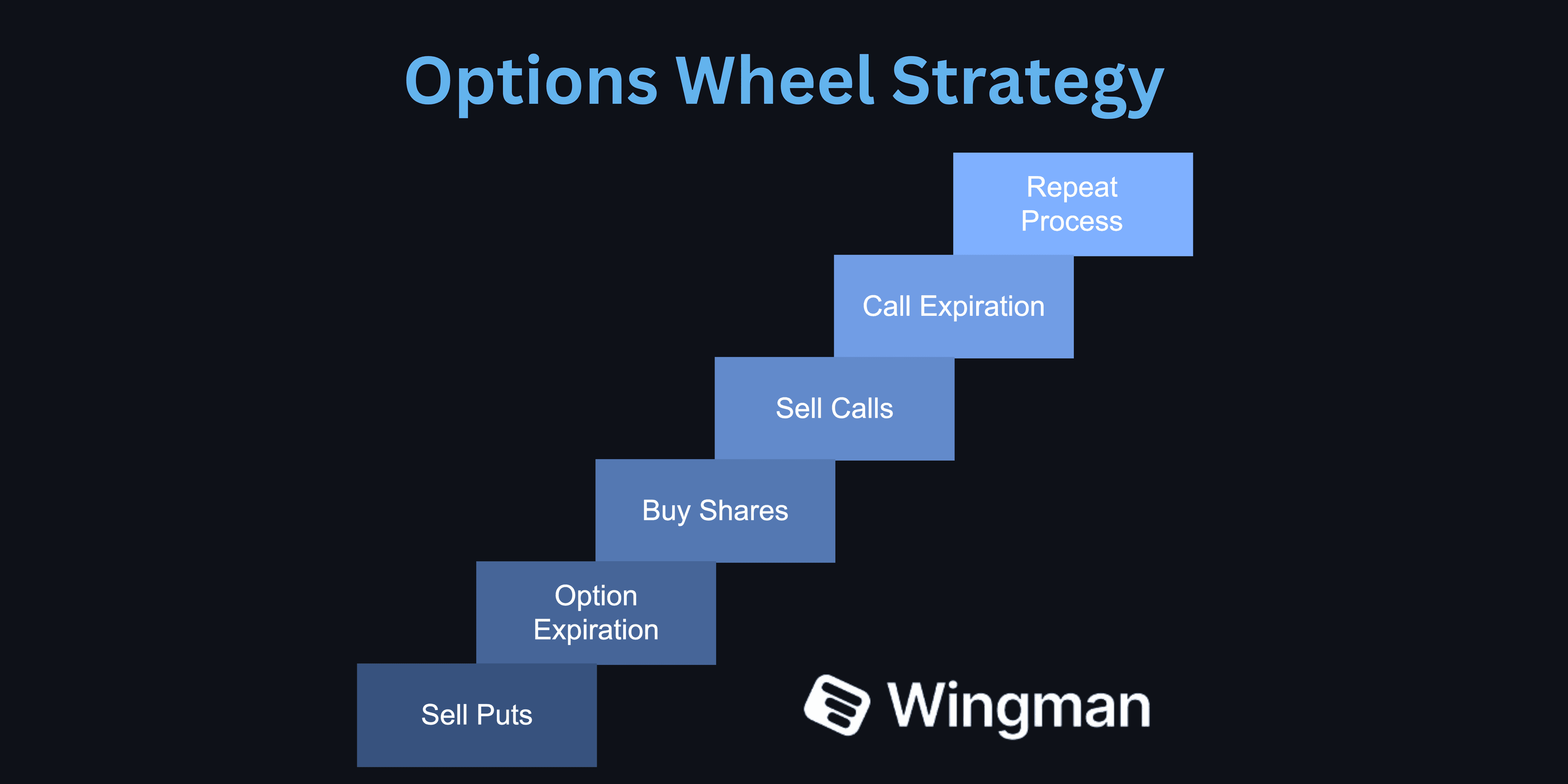 Options Wheel Strategy

Repeat Process

Call Expiration

Sell Calls

Buy Shares

Option Expiration

Sell Puts

Wingman